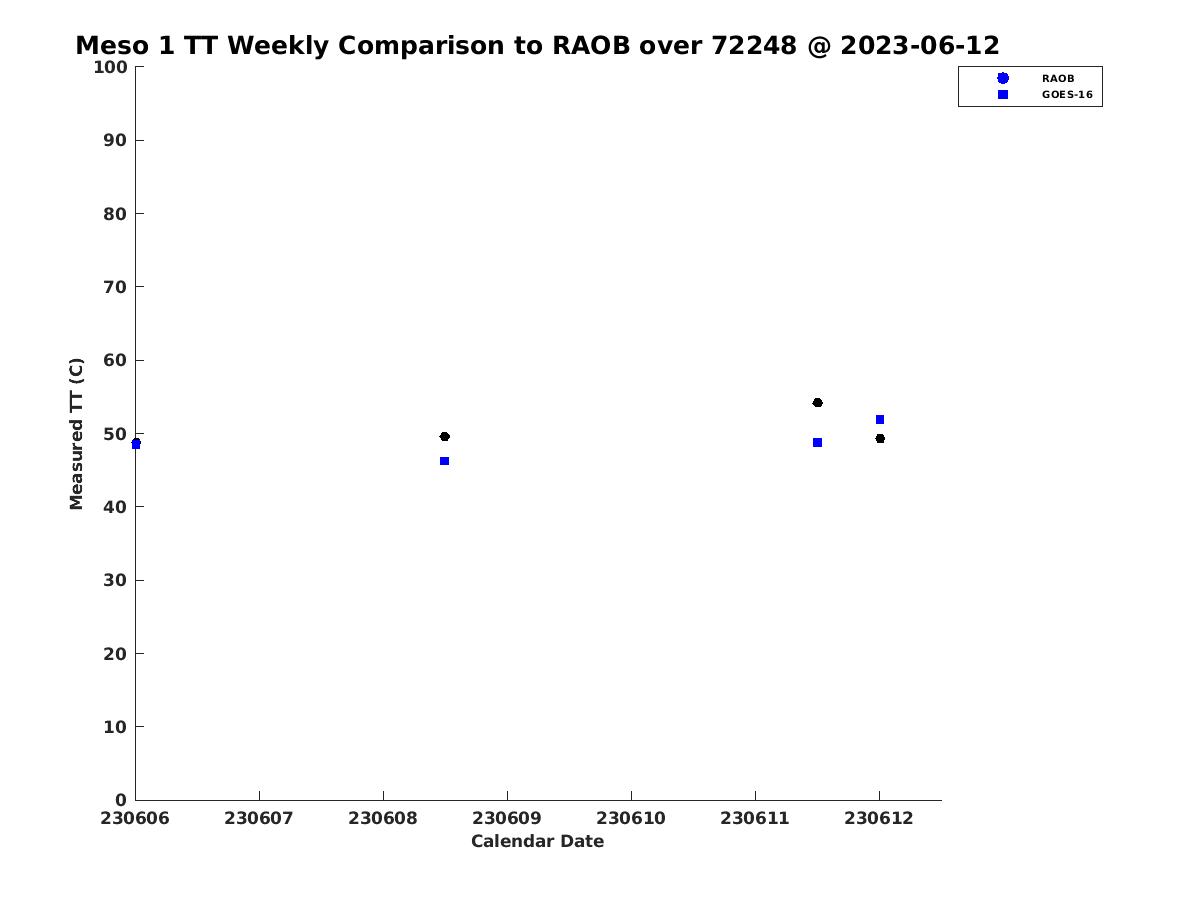 Meso 1 TT Weekly Comparison to RAOB over 72248 @ 2023-06-12

RAOB
GOES-16

Measured TT (C)

100
90
80
70
60
50
40
30
20
10
0

230606 230607 230608 230609 230610 230611 230612

Calendar Date